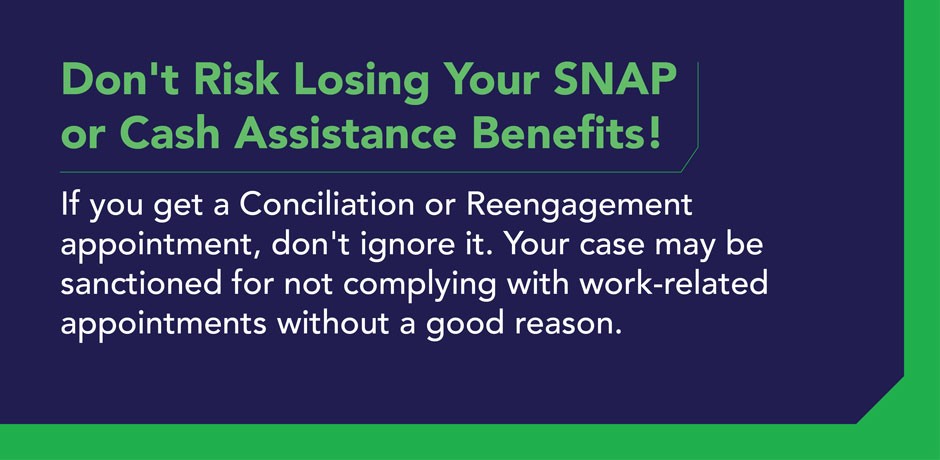 Don't Risk Losing Your SNAP or Cash Assistance Benefits!

If you get a Conciliation or Reengagement appointment, don't ignore it. Your case may be sanctioned for not complying with work-related appointments without a good reason.